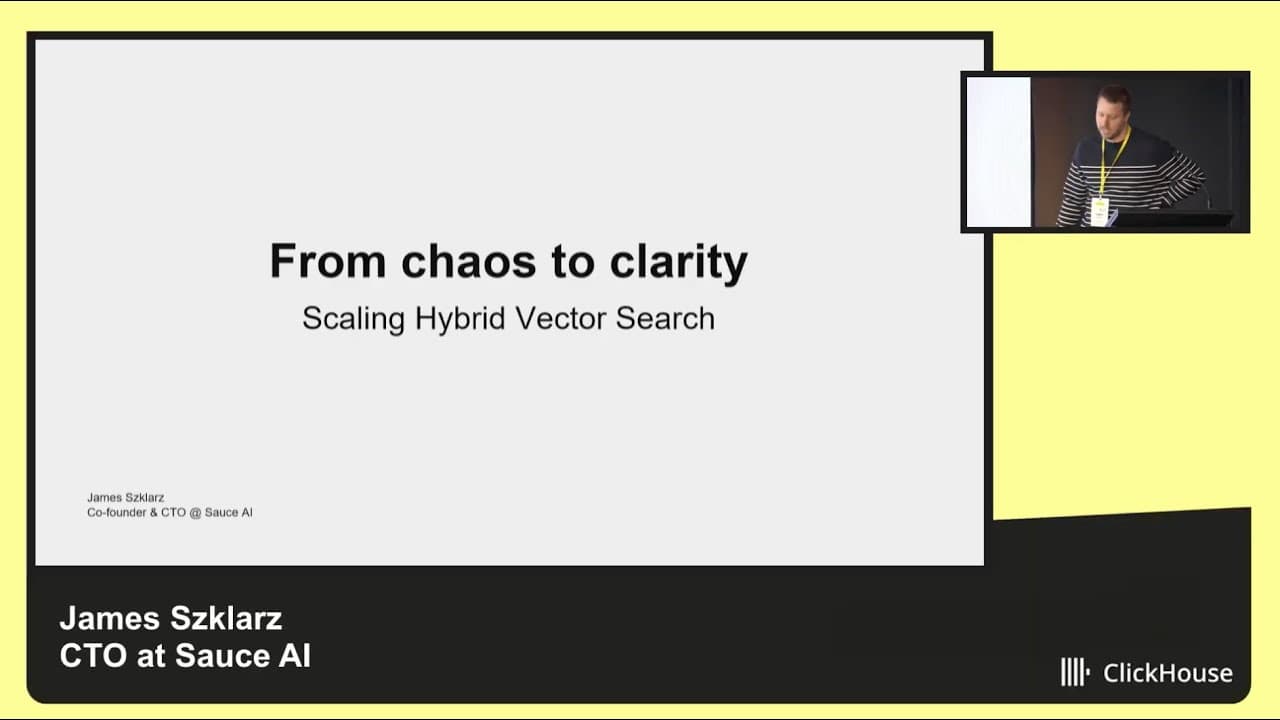 From chaos to clarity

Scaling Hybrid Vector Search

James Szklarz
Co-founder & CTO @ Sauce AI

James Szklarz
CTO at Sauce AI

ClickHouse